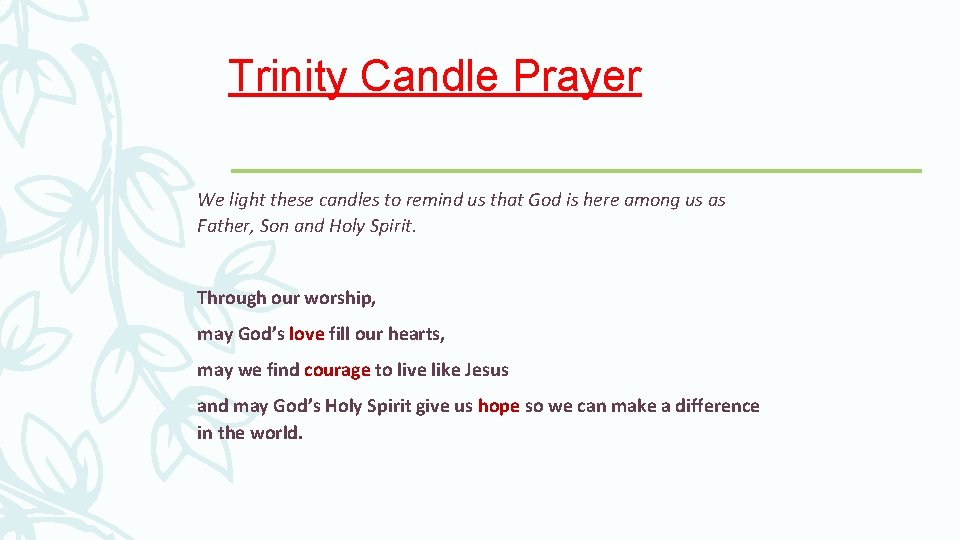 Trinity Candle Prayer

We light these candles to remind us that God is here among us as Father, Son and Holy Spirit.

Through our worship,

may God's love fill our hearts,

may we find courage to live like Jesus

and may God's Holy Spirit give us hope so we can make a difference in the world.